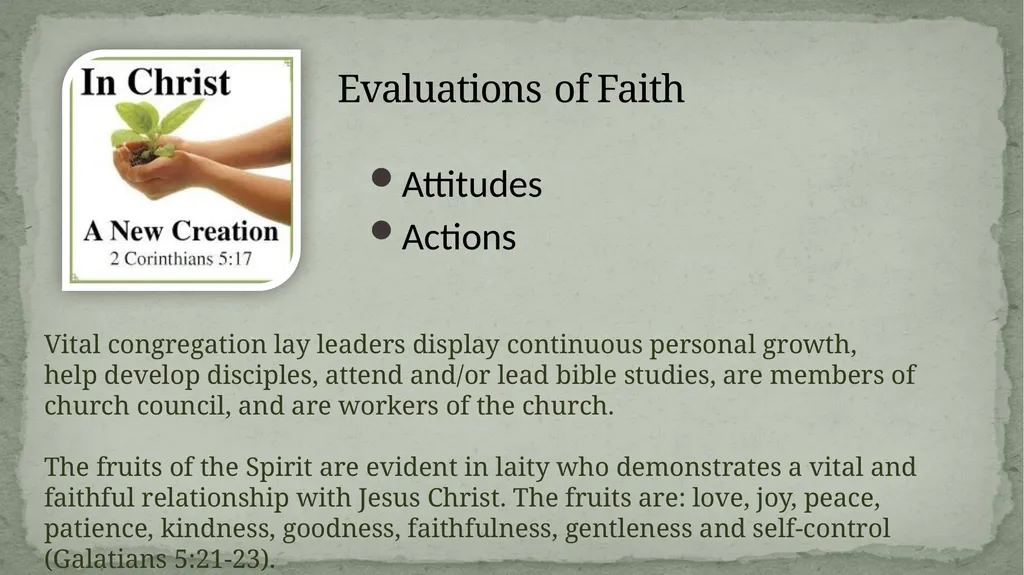 In Christ

A New Creation
2 Corinthians 5:17

Evaluations of Faith

- Attitudes
- Actions

Vital congregation lay leaders display continuous personal growth, help develop disciples, attend and/or lead bible studies, are members of church council, and are workers of the church.

The fruits of the Spirit are evident in laity who demonstrates a vital and faithful relationship with Jesus Christ. The fruits are: love, joy, peace, patience, kindness, goodness, faithfulness, gentleness and self-control (Galatians 5:21-23).